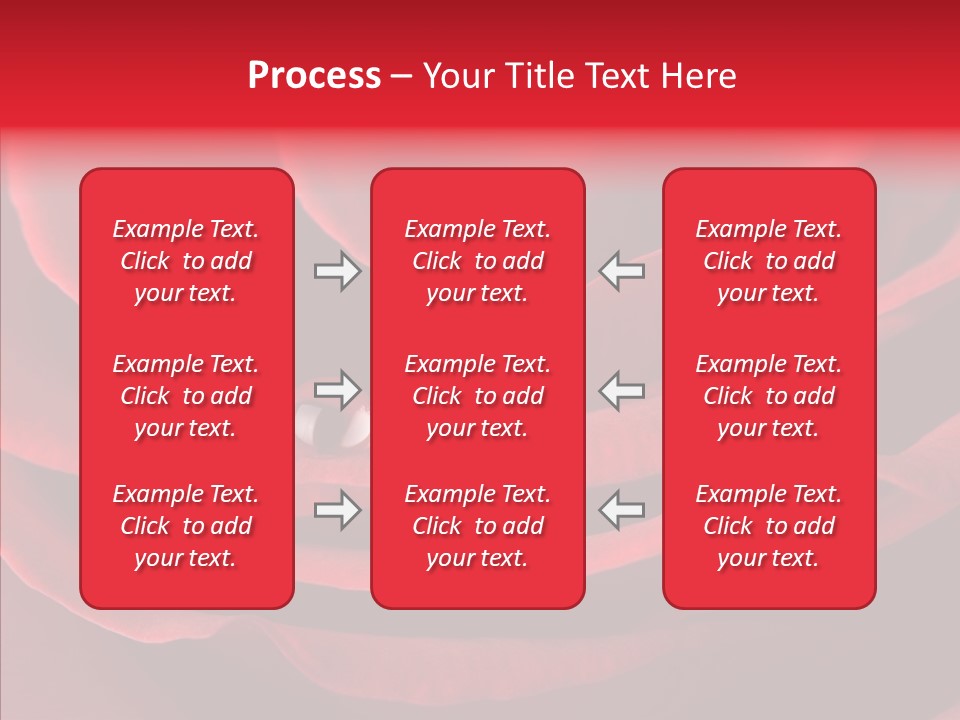 Process – Your Title Text Here

Example Text. Click to add your text.

Example Text. Click to add your text.

Example Text. Click to add your text.

Example Text. Click to add your text.

Example Text. Click to add your text.

Example Text. Click to add your text.

Example Text. Click to add your text.

Example Text. Click to add your text.

Example Text. Click to add your text.